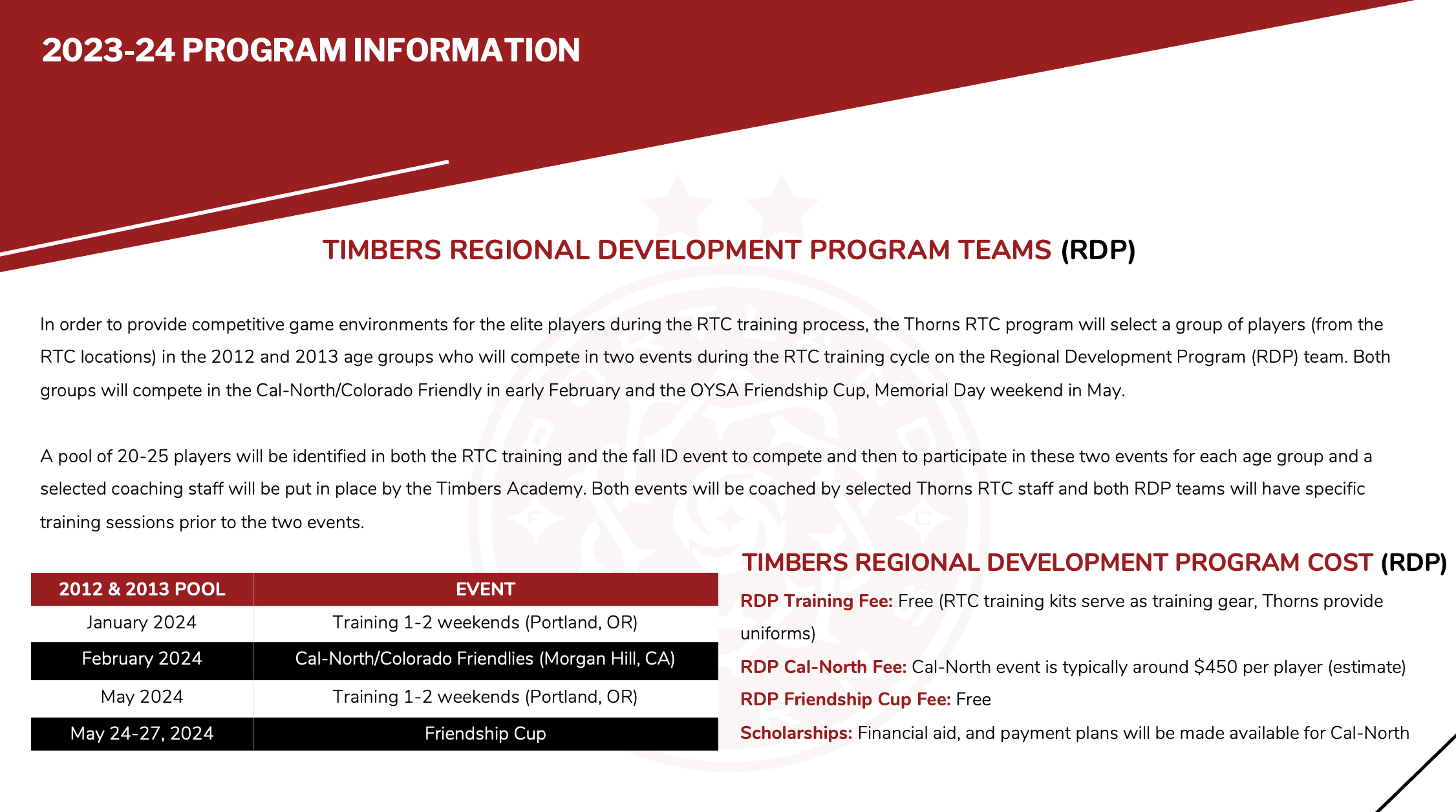 2023-24 PROGRAM INFORMATION

TIMBERS REGIONAL DEVELOPMENT PROGRAM TEAMS (RDP)

In order to provide competitive game environments for the elite players during the RTC training process, the Thorns RTC program will select a group of players (from the RTC locations) in the 2012 and 2013 age groups who will compete in two events during the RTC training cycle on the Regional Development Program (RDP) team. Both groups will compete in the Cal-North/Colorado Friendly in early February and the OYSA Friendship Cup, Memorial Day weekend in May.

A pool of 20-25 players will be identified in both the RTC training and the fall ID event to compete and then to participate in these two events for each age group and a selected coaching staff will be put in place by the Timbers Academy. Both events will be coached by selected Thorns RTC staff and both RDP teams will have specific training sessions prior to the two events.

| 2012 & 2013 POOL | EVENT |
|---|---|
| January 2024 | Training 1-2 weekends (Portland, OR) |
| February 2024 | Cal-North/Colorado Friendlies (Morgan Hill, CA) |
| May 2024 | Training 1-2 weekends (Portland, OR) |
| May 24-27, 2024 | Friendship Cup |

TIMBERS REGIONAL DEVELOPMENT PROGRAM COST (RDP)

RDP Training Fee: Free (RTC training kits serve as training gear, Thorns provide uniforms)

RDP Cal-North Fee: Cal-North event is typically around $450 per player (estimate)

RDP Friendship Cup Fee: Free

Scholarships: Financial aid, and payment plans will be made available for Cal-North